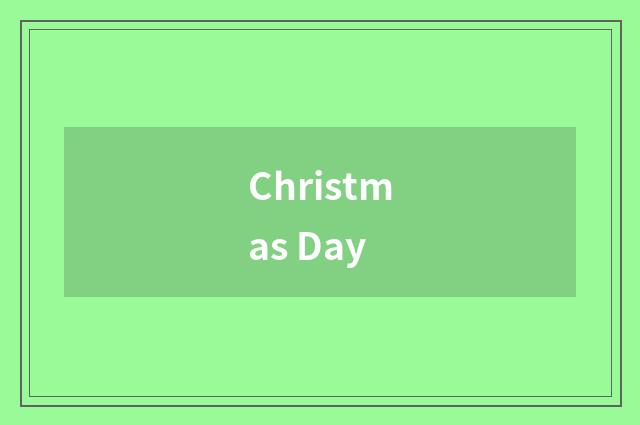 Christmas Day